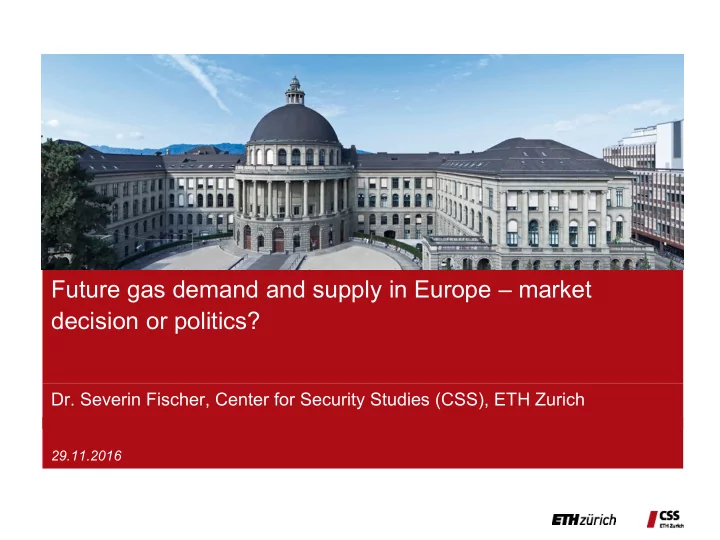 Future gas demand and supply in Europe – market decision or politics?

Dr. Severin Fischer, Center for Security Studies (CSS), ETH Zurich

29.11.2016

ETH zürich

CSS
ETH Zurich